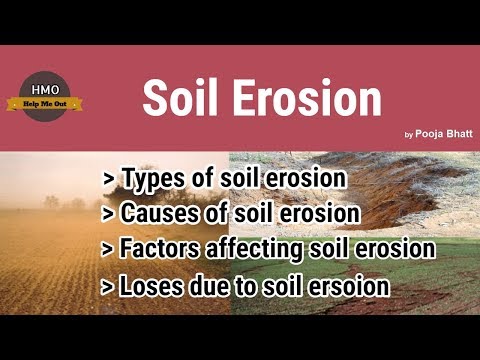 HMO
Help Me Out

Soil Erosion

by Pooja Bhatt

> Types of soil erosion
> Causes of soil erosion
> Factors affecting soil erosion
> Loses due to soil ersoion